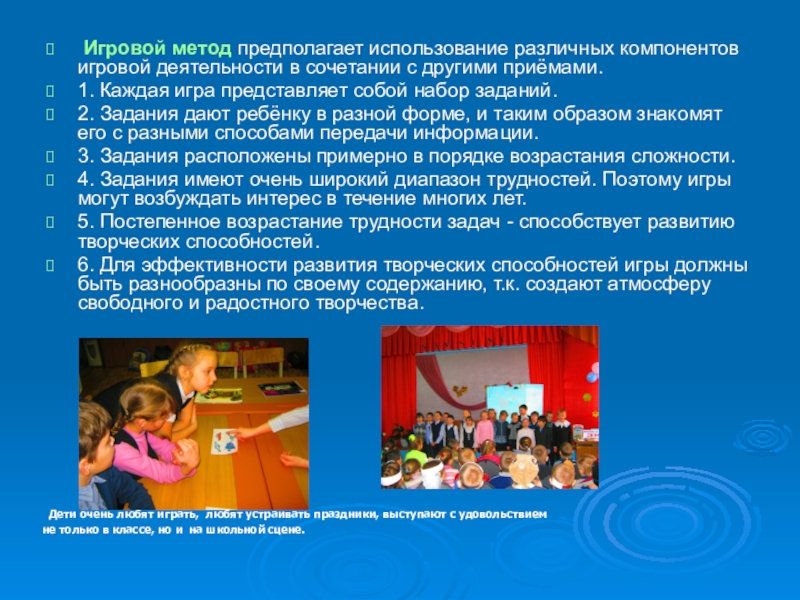 Игровой метод предполагает использование различных компонентов игровой деятельности в сочетании с другими приёмами.

1. Каждая игра представляет собой набор заданий.

2. Задания дают ребёнку в разной форме, и таким образом знакомят его с разными способами передачи информации.

3. Задания расположены примерно в порядке возрастания сложности.

4. Задания имеют очень широкий диапазон трудностей. Поэтому игры могут возбуждать интерес в течение многих лет.

5. Постепенное возрастание трудности задач - способствует развитию творческих способностей.

6. Для эффективности развития творческих способностей игры должны быть разнообразны по своему содержанию, т.к. создают атмосферу свободного и радостного творчества.

Дети очень любят играть, любят устраивать праздники, выступают с удовольствием не только в классе, но и на школьной сцене.